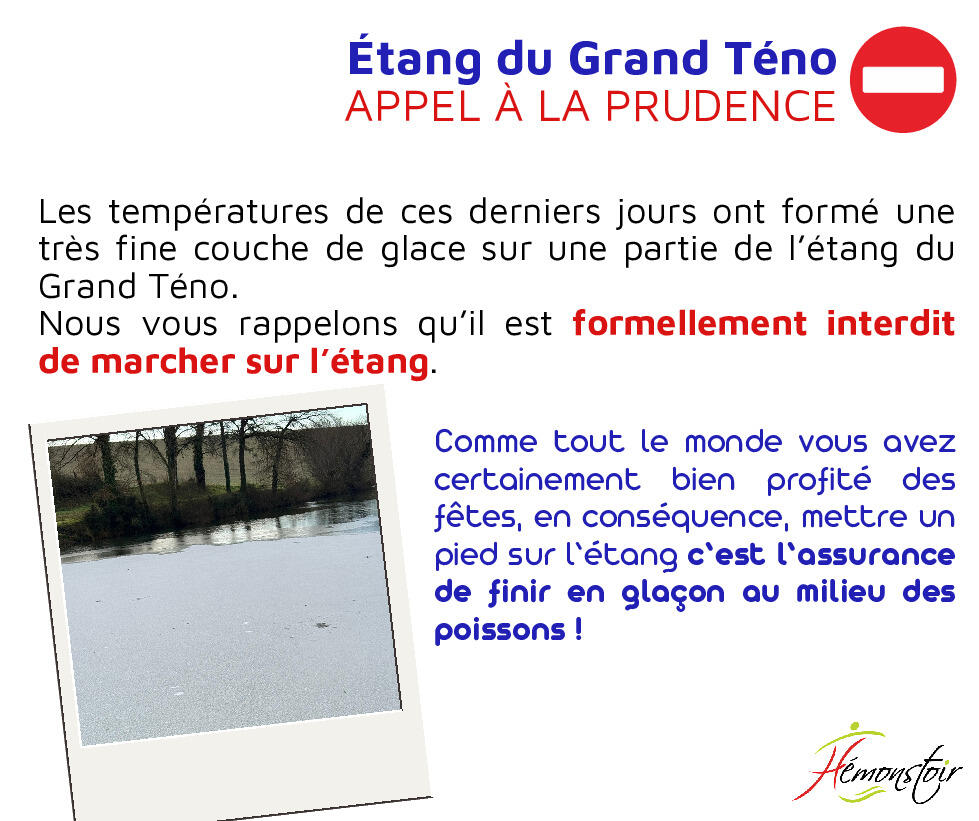 Étang du Grand Téno
APPEL À LA PRUDENCE

Les températures de ces derniers jours ont formé une très fine couche de glace sur une partie de l'étang du Grand Téno.
Nous vous rappelons qu'il est formellement interdit de marcher sur l'étang.

Comme tout le monde vous avez certainement bien profité des fêtes, en conséquence, mettre un pied sur l'étang c'est l'assurance de finir en glaçon au milieu des poissons !

Hémonstoir